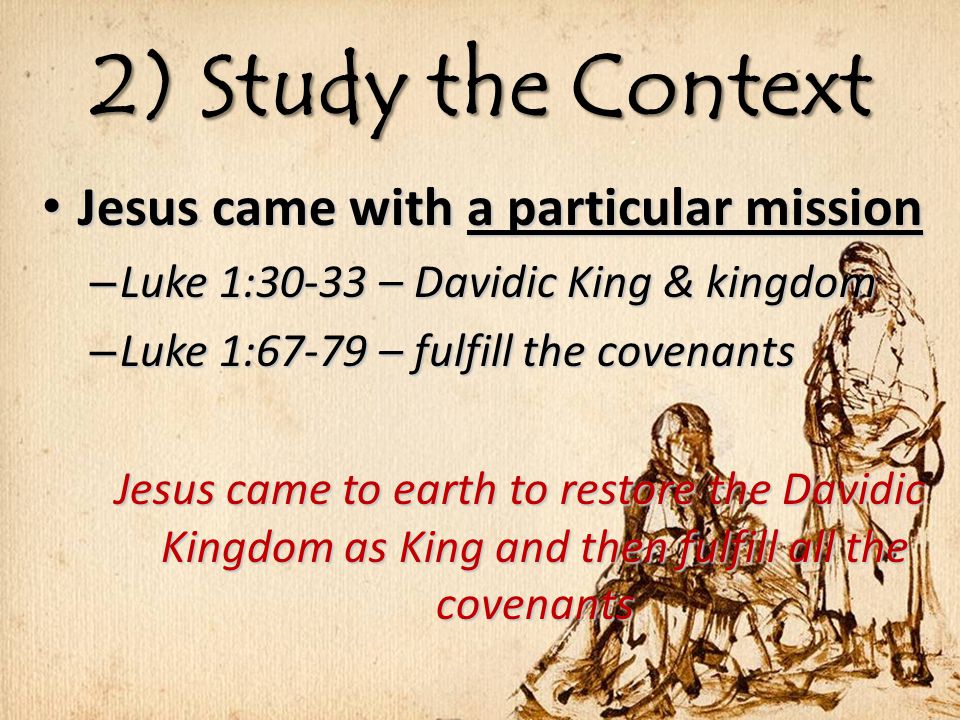 2) Study the Context

• Jesus came with a particular mission

–Luke 1:30-33 – Davidic King & kingdom

–Luke 1:67-79 – fulfill the covenants

Jesus came to earth to restore the Davidic Kingdom as King and then fulfill all the covenants